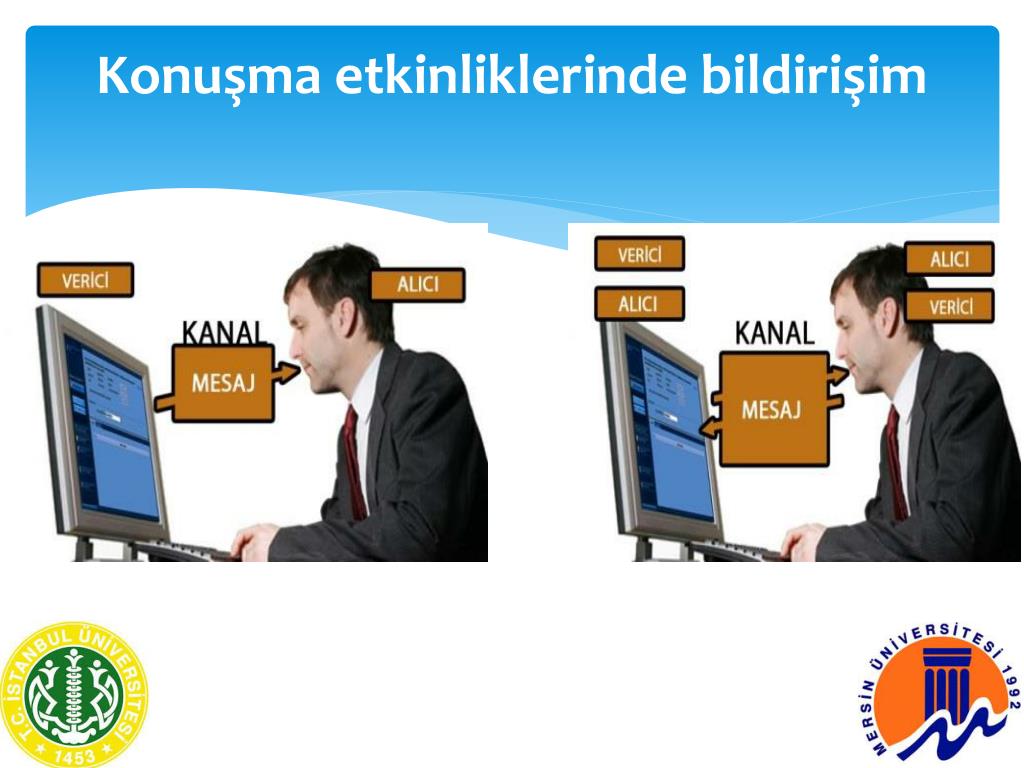 Konuşma etkinliklerinde bildirişim

VERİCİ
ALICI
KANAL
MESAJ

VERİCİ
ALICI
ALICI
VERİCİ
KANAL
MESAJ

T.C. İSTANBUL ÜNİVERSİTESİ
1453

MERSİN ÜNİVERSİTESİ 1992